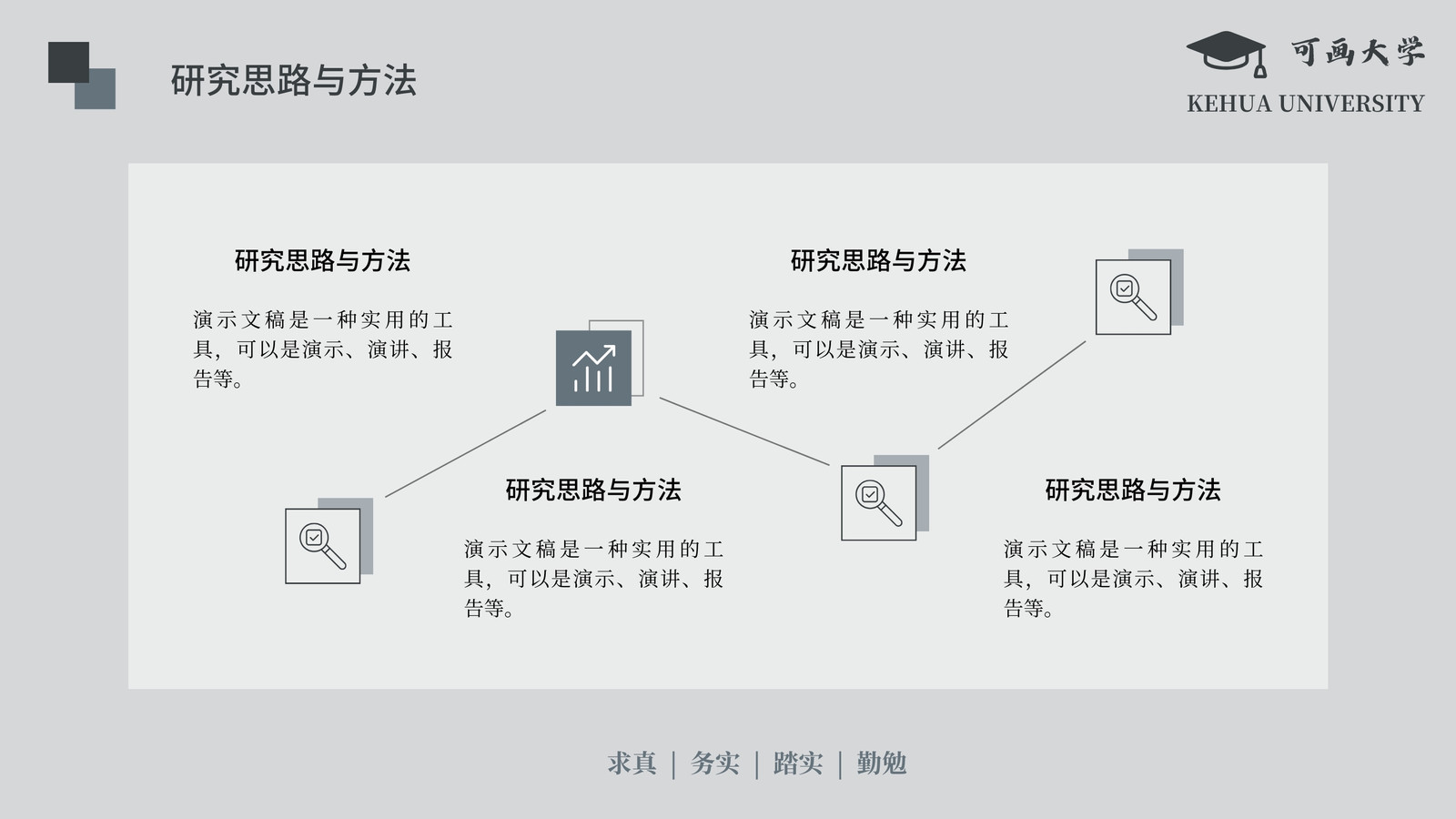 研究思路与方法

可画大学
KEHUA UNIVERSITY

研究思路与方法

演示文稿是一种实用的工具，可以是演示、演讲、报告等。

研究思路与方法

演示文稿是一种实用的工具，可以是演示、演讲、报告等。

研究思路与方法

演示文稿是一种实用的工具，可以是演示、演讲、报告等。

研究思路与方法

演示文稿是一种实用的工具，可以是演示、演讲、报告等。

求真 | 务实 | 踏实 | 勤勉